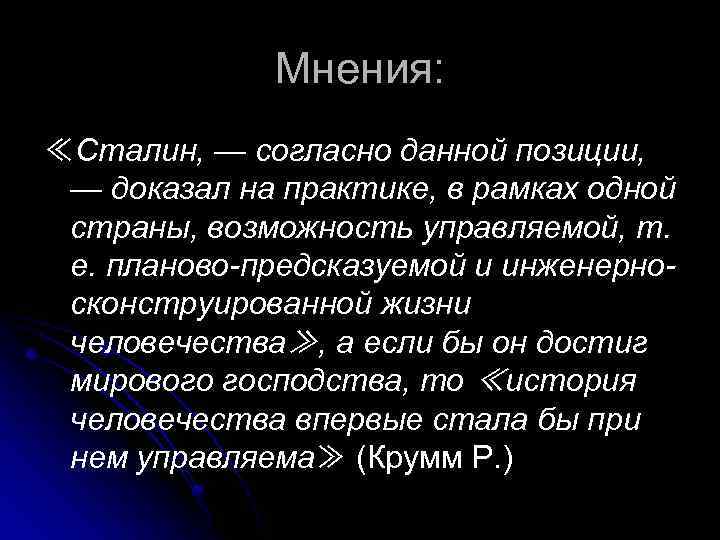 Мнения:

≪Сталин, — согласно данной позиции, — доказал на практике, в рамках одной страны, возможность управляемой, т. е. планово-предсказуемой и инженерно-сконструированной жизни человечества≫, а если бы он достиг мирового господства, то ≪история человечества впервые стала бы при нем управляема≫ (Крумм Р.)